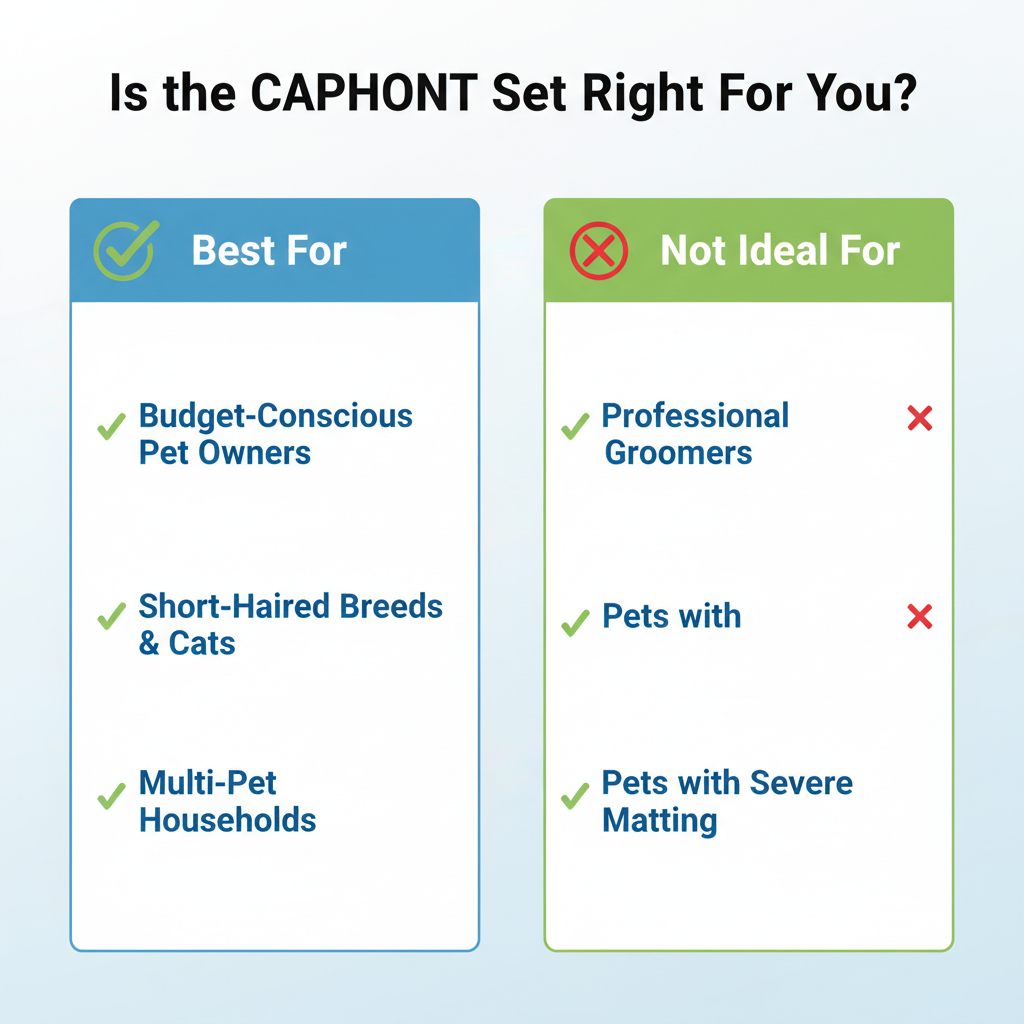 Is the CAPHONT Set Right For You?

Best For

Budget-Conscious Pet Owners

Short-Haired Breeds & Cats

Multi-Pet Households

Not Ideal For

Professional Groomers

Pets with

Pets with Severe Matting